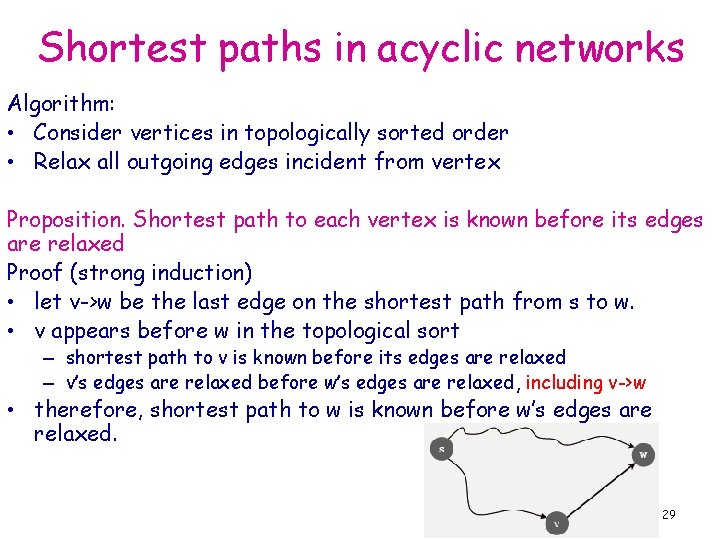 Shortest paths in acyclic networks

Algorithm:
• Consider vertices in topologically sorted order
• Relax all outgoing edges incident from vertex

Proposition. Shortest path to each vertex is known before its edges are relaxed
Proof (strong induction)
• let v->w be the last edge on the shortest path from s to w.
• v appears before w in the topological sort
– shortest path to v is known before its edges are relaxed
– v's edges are relaxed before w's edges are relaxed, including v->w
• therefore, shortest path to w is known before w's edges are relaxed.

s
w
v

29